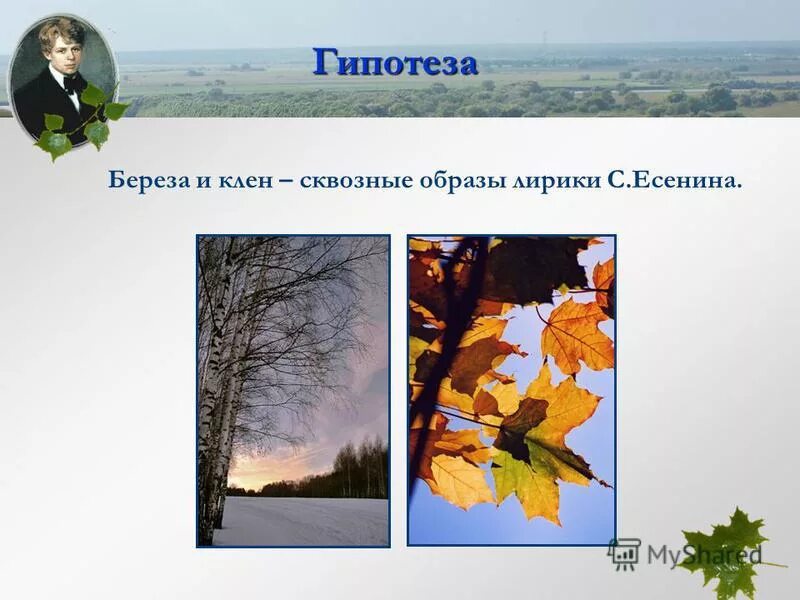 Гипотеза

Береза и клен – сквозные образы лирики С.Есенина.

MyShared